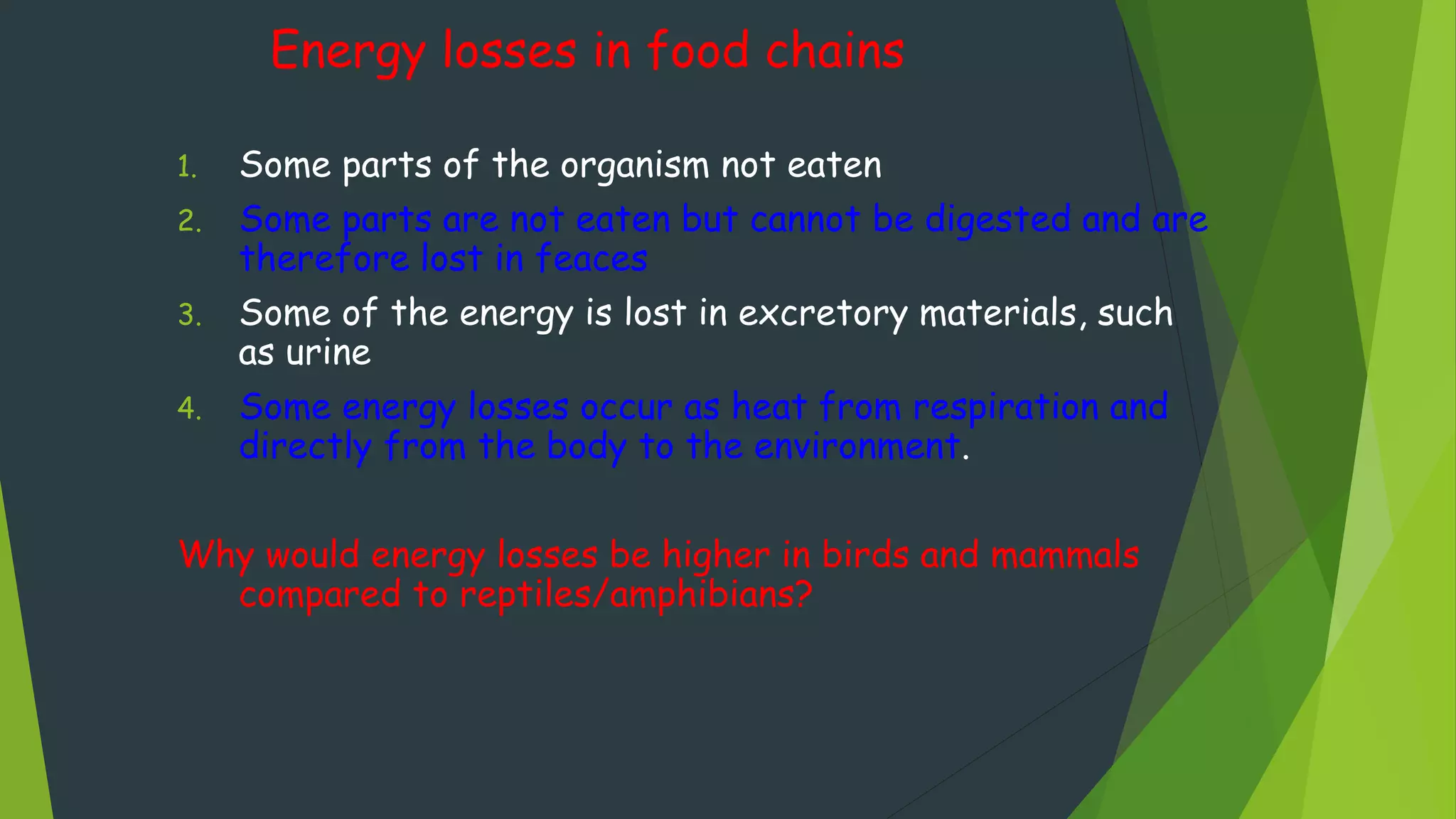 Energy losses in food chains

1. Some parts of the organism not eaten
2. Some parts are not eaten but cannot be digested and are therefore lost in feaces
3. Some of the energy is lost in excretory materials, such as urine
4. Some energy losses occur as heat from respiration and directly from the body to the environment.

Why would energy losses be higher in birds and mammals compared to reptiles/amphibians?